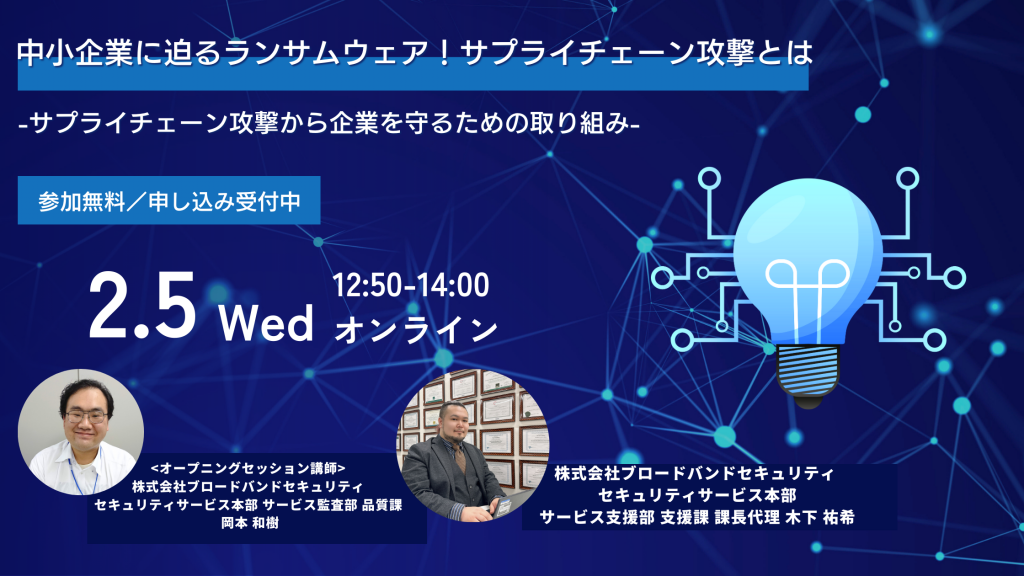 中小企業に迫るランサムウェア！サプライチェーン攻撃とは

-サプライチェーン攻撃から企業を守るための取り組み-

参加無料／申し込み受付中

2.5 Wed 12:50-14:00 オンライン

<オープニングセッション講師>
株式会社ブロードバンドセキュリティ
セキュリティサービス本部 サービス監査部 品質課
岡本 和樹

株式会社ブロードバンドセキュリティ
セキュリティサービス本部
サービス支援部 支援課 課長代理 木下 祐希